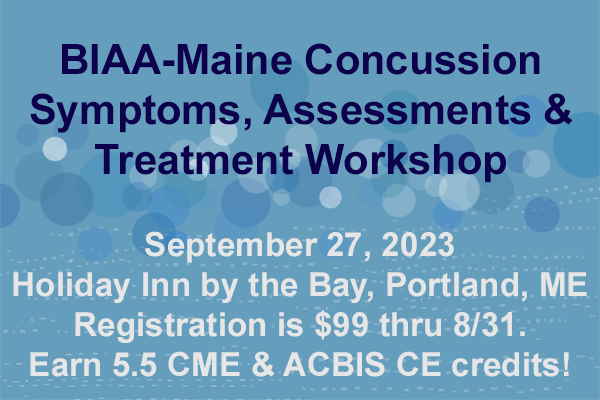 BIAA-Maine Concussion Symptoms, Assessments & Treatment Workshop

September 27, 2023
Holiday Inn by the Bay, Portland, ME
Registration is \$99 thru 8/31.
Earn 5.5 CME & ACBIS CE credits!